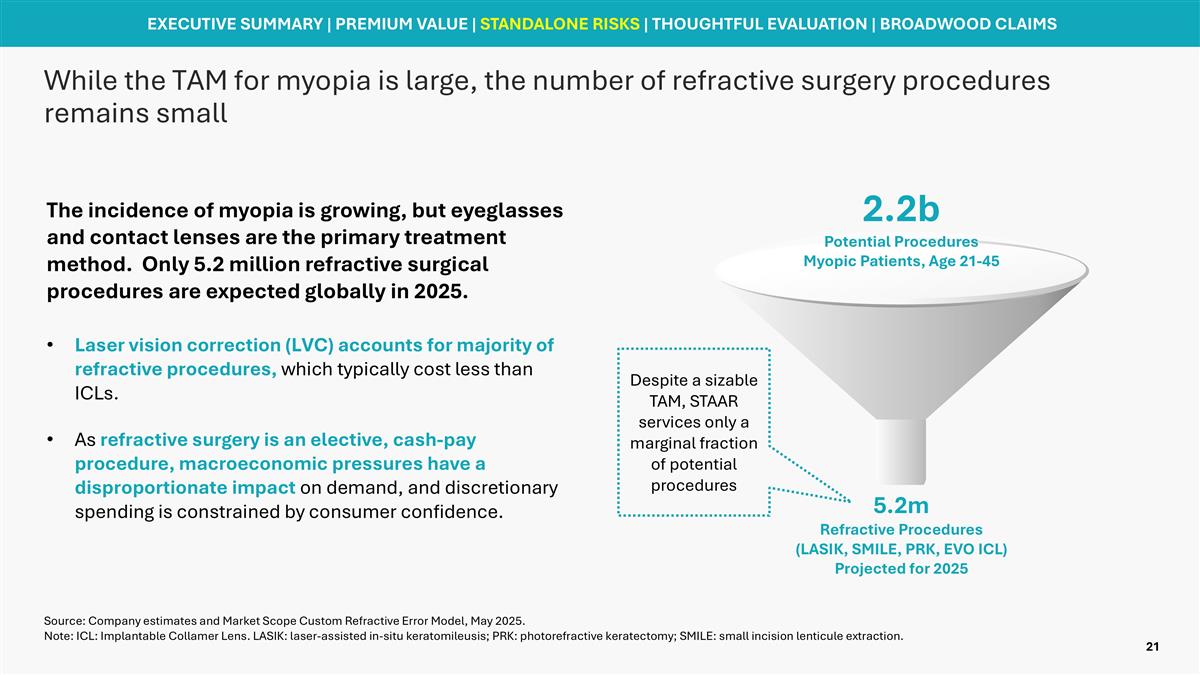 EXECUTIVE SUMMARY | PREMIUM VALUE | STANDALONE RISKS | THOUGHTFUL EVALUATION | BROADWOOD CLAIMS

While the TAM for myopia is large, the number of refractive surgery procedures remains small

The incidence of myopia is growing, but eyeglasses and contact lenses are the primary treatment method. Only 5.2 million refractive surgical procedures are expected globally in 2025.

• Laser vision correction (LVC) accounts for majority of refractive procedures, which typically cost less than ICLs.

• As refractive surgery is an elective, cash-pay procedure, macroeconomic pressures have a disproportionate impact on demand, and discretionary spending is constrained by consumer confidence.

2.2b
Potential Procedures
Myopic Patients, Age 21-45

Despite a sizable TAM, STAAR services only a marginal fraction of potential procedures

5.2m
Refractive Procedures
(LASIK, SMILE, PRK, EVO ICL)
Projected for 2025

Source: Company estimates and Market Scope Custom Refractive Error Model, May 2025.
Note: ICL: Implantable Collamer Lens. LASIK: laser-assisted in-situ keratomileusis; PRK: photorefractive keratectomy; SMILE: small incision lenticule extraction.

21